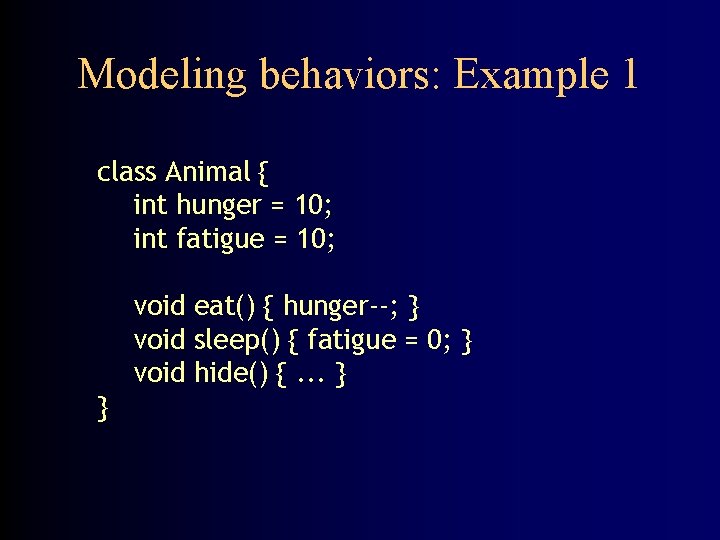 Modeling behaviors: Example 1

class Animal {
    int hunger = 10;
    int fatigue = 10;

    void eat() { hunger--; }
    void sleep() { fatigue = 0; }
    void hide() { ... }
}